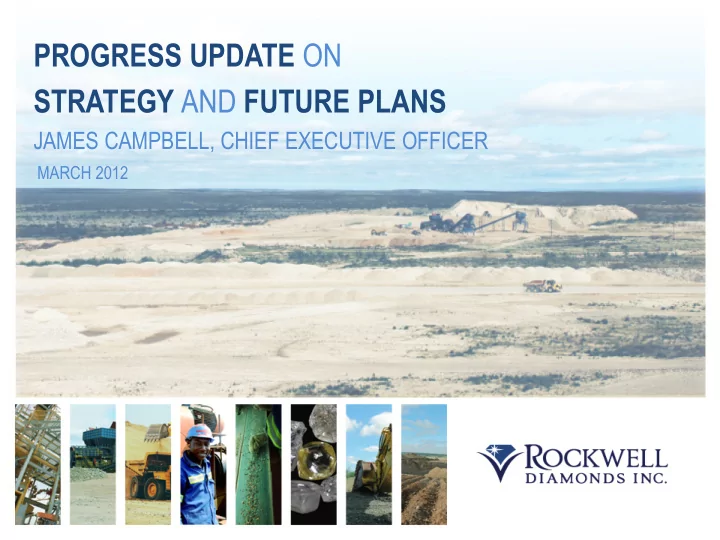 PROGRESS UPDATE ON
STRATEGY AND FUTURE PLANS
JAMES CAMPBELL, CHIEF EXECUTIVE OFFICER
MARCH 2012

ROCKWELL
DIAMONDS INC.